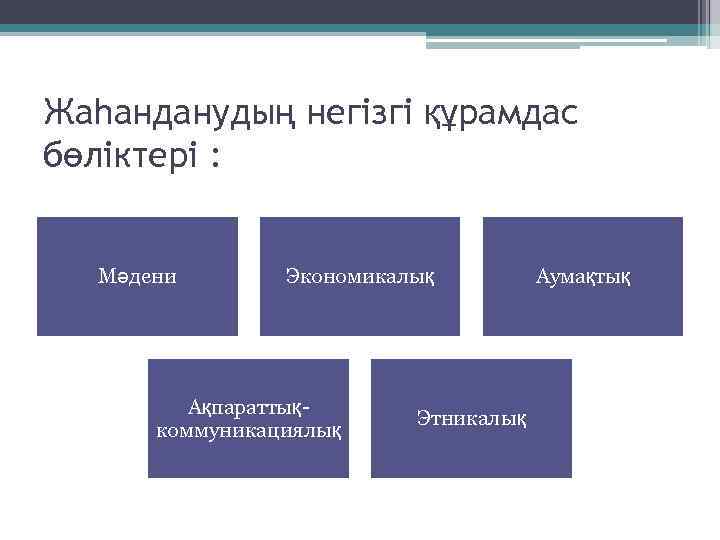 Жаһанданудың негізгі құрамдас бөліктері :

Мәдени

Экономикалық

Аумақтық

Ақпараттық-коммуникациялық

Этникалық